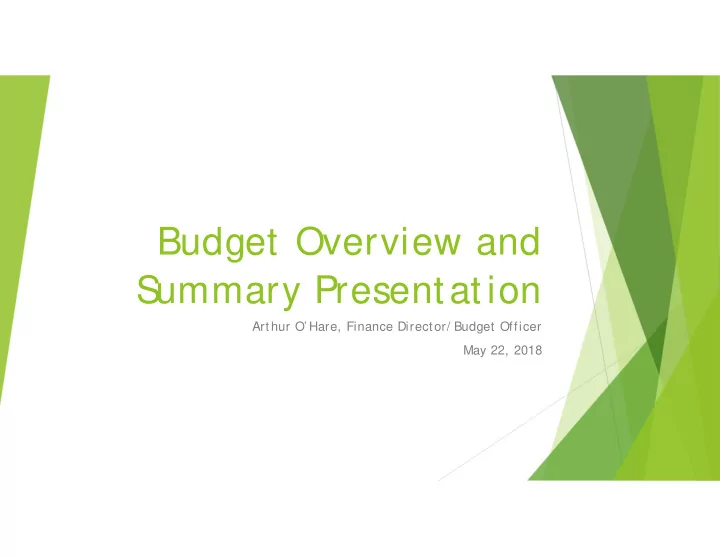 Budget Overview and Summary Presentation

Arthur O'Hare, Finance Director/Budget Officer

May 22, 2018